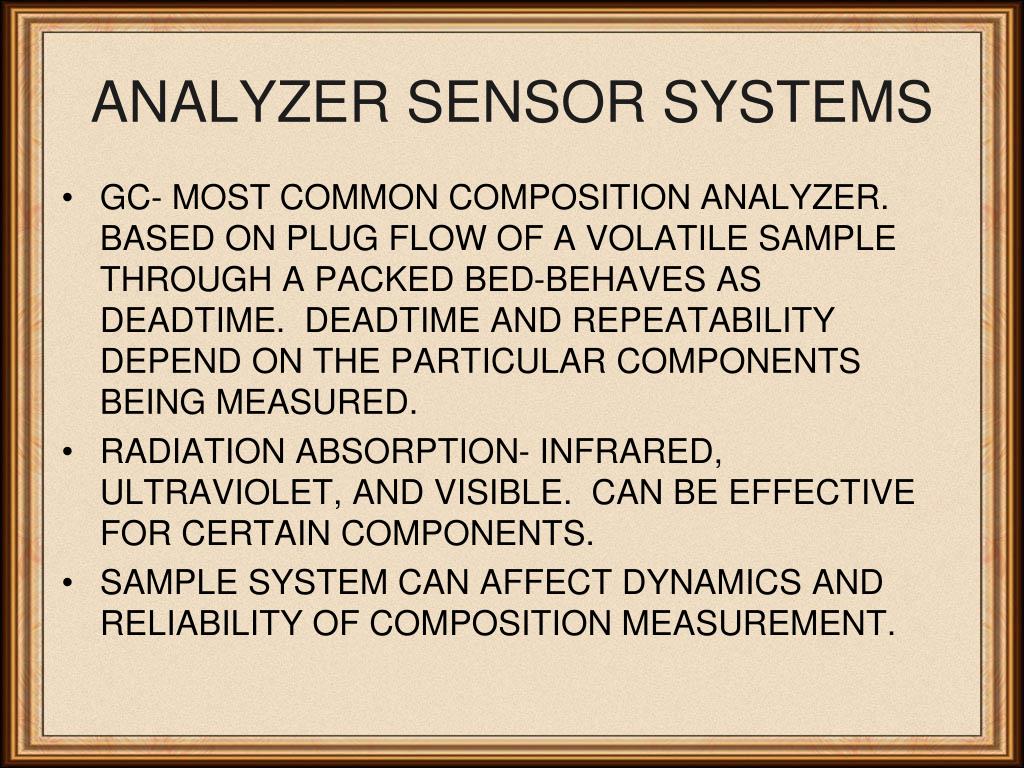 ANALYZER SENSOR SYSTEMS

• GC- MOST COMMON COMPOSITION ANALYZER. BASED ON PLUG FLOW OF A VOLATILE SAMPLE THROUGH A PACKED BED-BEHAVES AS DEADTIME. DEADTIME AND REPEATABILITY DEPEND ON THE PARTICULAR COMPONENTS BEING MEASURED.

• RADIATION ABSORPTION- INFRARED, ULTRAVIOLET, AND VISIBLE. CAN BE EFFECTIVE FOR CERTAIN COMPONENTS.

• SAMPLE SYSTEM CAN AFFECT DYNAMICS AND RELIABILITY OF COMPOSITION MEASUREMENT.